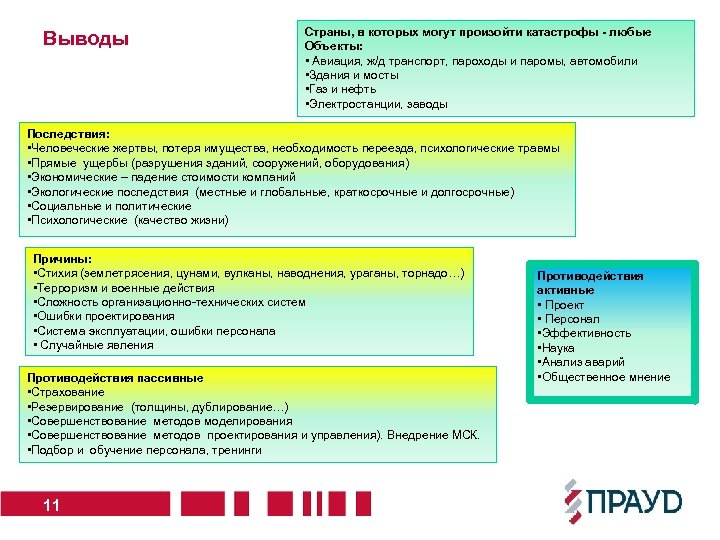 Выводы

Страны, в которых могут произойти катастрофы - любые
Объекты:
▪ Авиация, ж/д транспорт, пароходы и паромы, автомобили
▪Здания и мосты
▪Газ и нефть
▪Электростанции, заводы

Последствия:
▪Человеческие жертвы, потеря имущества, необходимость переезда, психологические травмы
▪Прямые ущербы (разрушения зданий, сооружений, оборудования)
▪Экономические – падение стоимости компаний
▪Экологические последствия (местные и глобальные, краткосрочные и долгосрочные)
▪Социальные и политические
▪Психологические (качество жизни)

Причины:
▪Стихия (землетрясения, цунами, вулканы, наводнения, ураганы, торнадо…)
▪Терроризм и военные действия
▪Сложность организационно-технических систем
▪Ошибки проектирования
▪Система эксплуатации, ошибки персонала
▪ Случайные явления

Противодействия активные
▪ Проект
▪ Персонал
▪Эффективность
▪Наука
▪Анализ аварий
▪Общественное мнение

Противодействия пассивные
▪Страхование
▪Резервирование (толщины, дублирование…)
▪Совершенствование методов моделирования
▪Совершенствование методов проектирования и управления). Внедрение МСК.
▪Подбор и обучение персонала, тренинги

11

ПРАУД